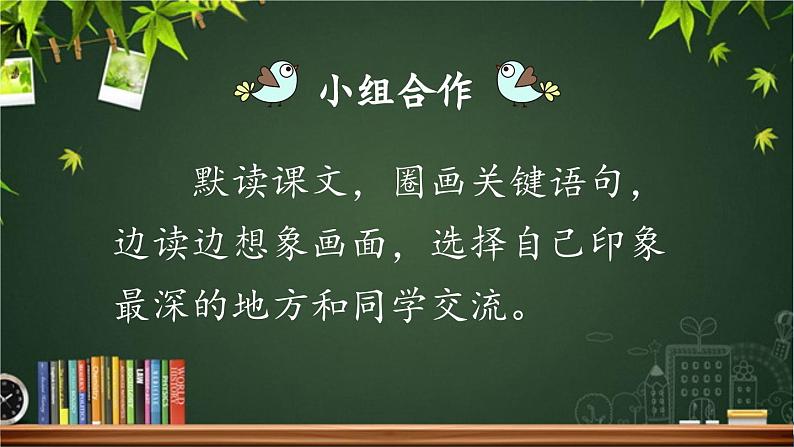 小组合作

默读课文，圈画关键语句，边读边想象画面，选择自己印象最深的地方和同学交流。